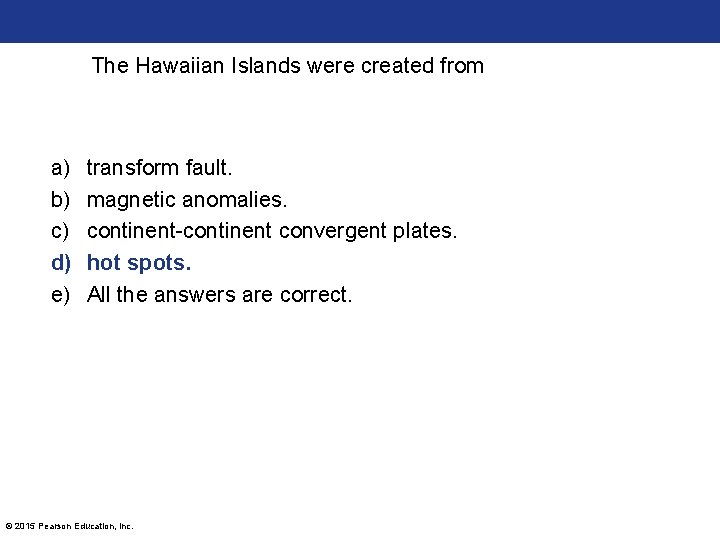 The Hawaiian Islands were created from

a) transform fault.
b) magnetic anomalies.
c) continent-continent convergent plates.
d) hot spots.
e) All the answers are correct.

© 2015 Pearson Education, Inc.